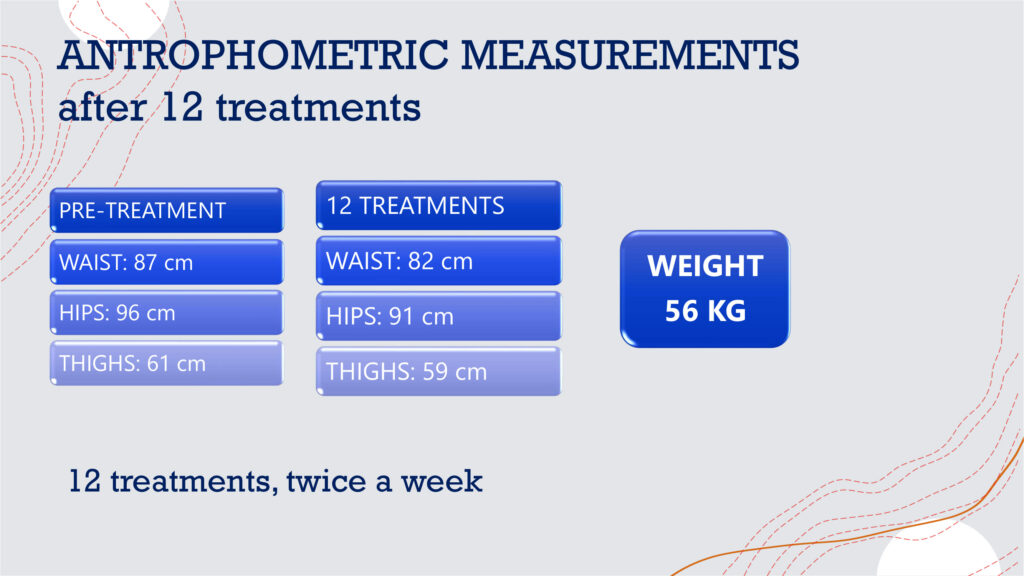 ANTROPHOMETRIC MEASUREMENTS
after 12 treatments

PRE-TREATMENT
WAIST: 87 cm
HIPS: 96 cm
THIGHS: 61 cm

12 TREATMENTS
WAIST: 82 cm
HIPS: 91 cm
THIGHS: 59 cm

WEIGHT
56 KG

12 treatments, twice a week